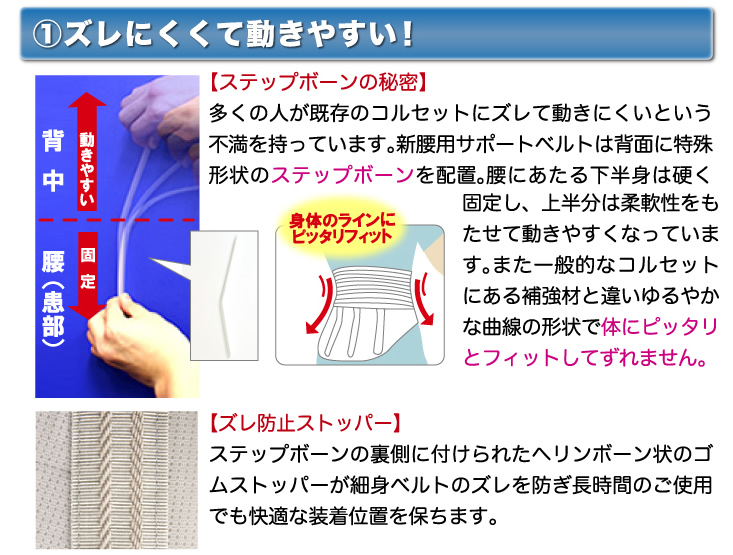 ①ズレにくくて動きやすい!

背中

動きやすい

腰（患部）

固定

【ステップボーンの秘密】
多くの人が既存のコルセットにズレて動きにくいという不満を持っています。新腰用サポートベルトは背面に特殊形状のステップボーンを配置。腰にあたる下半身は硬く固定し、上半分は柔軟性をもたせて動きやすくなっています。また一般的なコルセットにある補強材と違いゆるやかな曲線の形状で体にピッタリとフィットしてずれません。

身体のラインにピッタリフィット

【ズレ防止ストッパー】
ステップボーンの裏側に付けられたヘリンボーン状のゴムストッパーが細身ベルトのズレを防ぎ長時間のご使用でも快適な装着位置を保ちます。